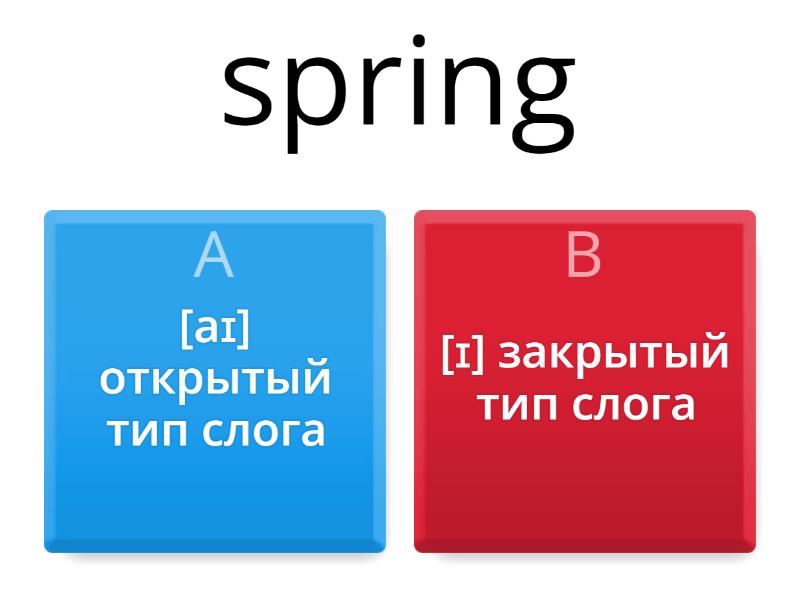 spring

A
[aɪ] открытый тип слога

B
[ɪ] закрытый тип слога